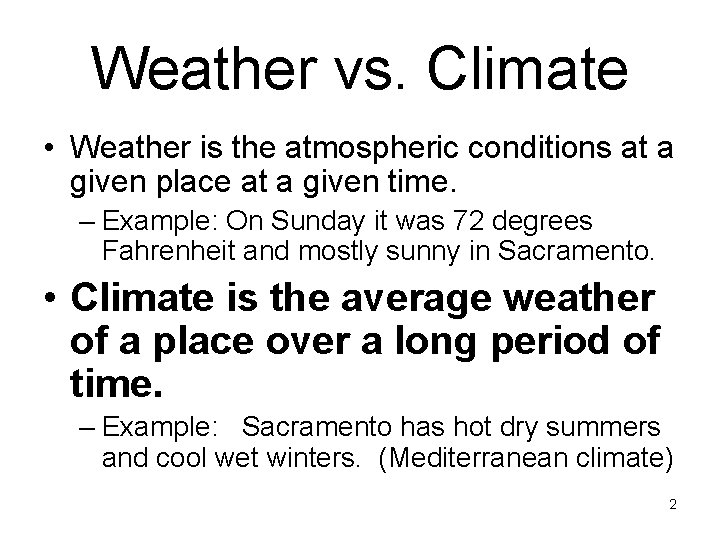 Weather vs. Climate

• Weather is the atmospheric conditions at a given place at a given time.
– Example: On Sunday it was 72 degrees Fahrenheit and mostly sunny in Sacramento.

• Climate is the average weather of a place over a long period of time.
– Example: Sacramento has hot dry summers and cool wet winters. (Mediterranean climate)

2